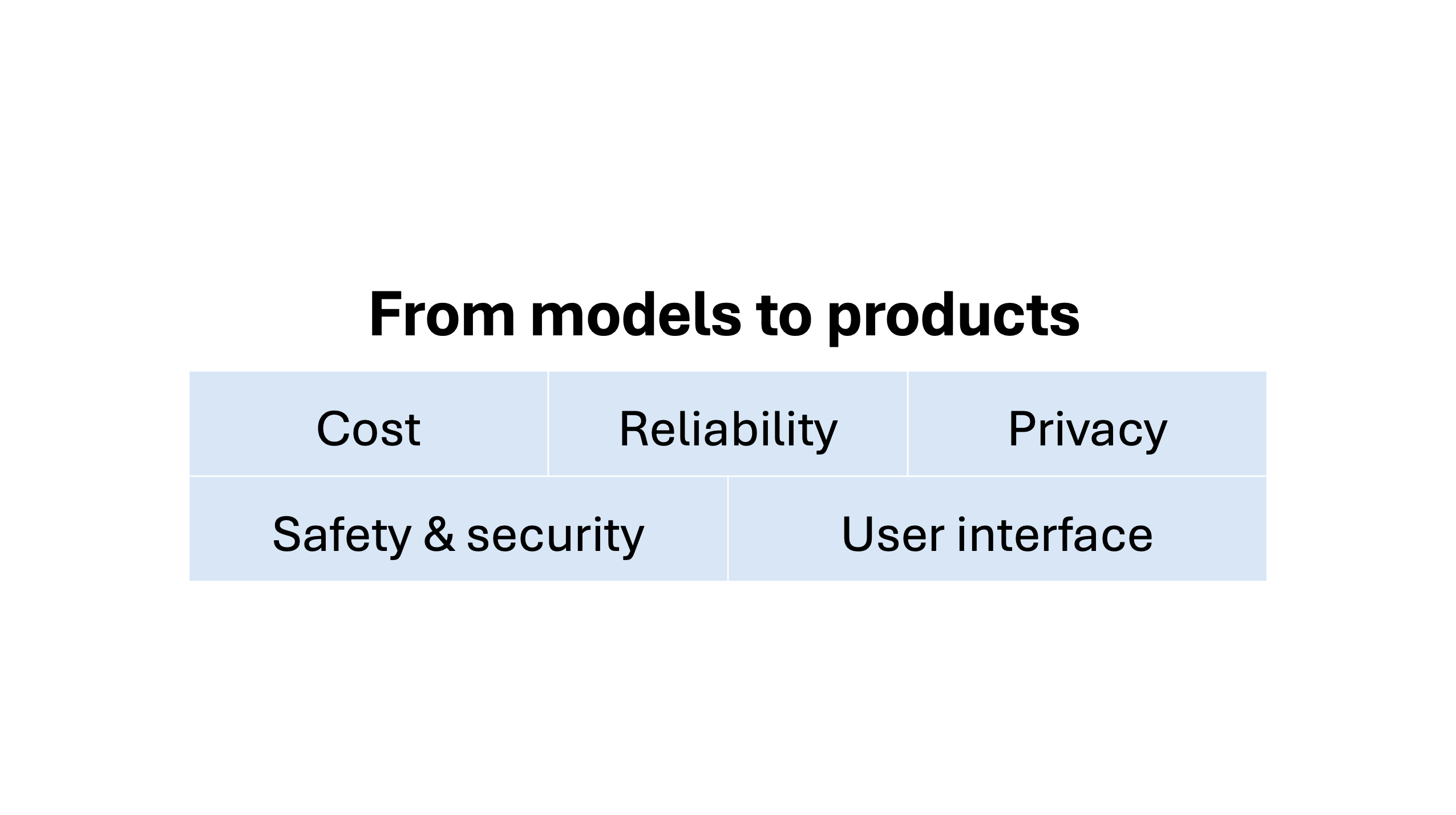 From models to products

Cost

Reliability

Privacy

Safety & security

User interface